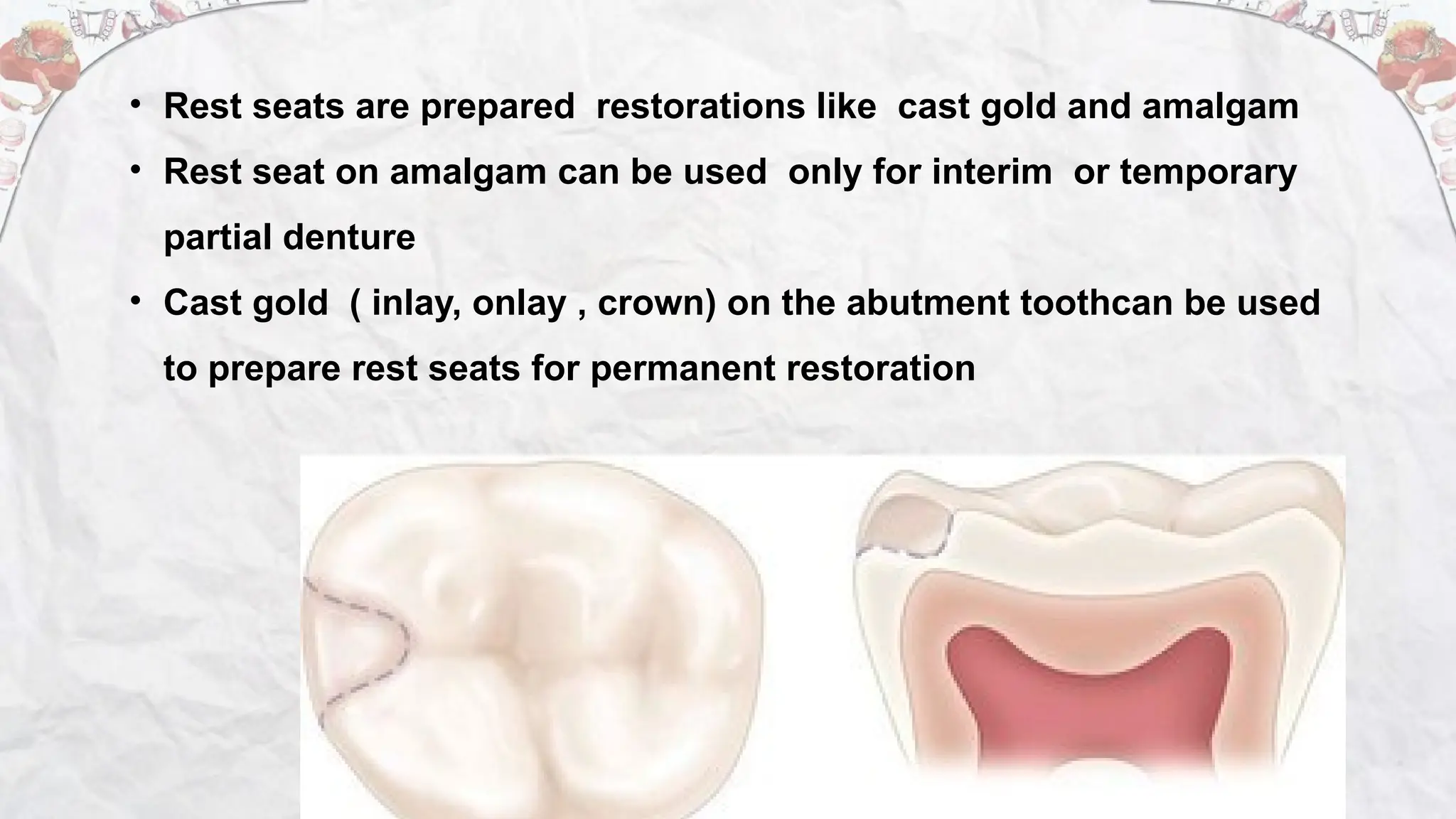 • Rest seats are prepared  restorations like  cast gold and amalgam
• Rest seat on amalgam can be used  only for interim  or temporary partial denture
• Cast gold  ( inlay, onlay , crown) on the abutment toothcan be used to prepare rest seats for permanent restoration